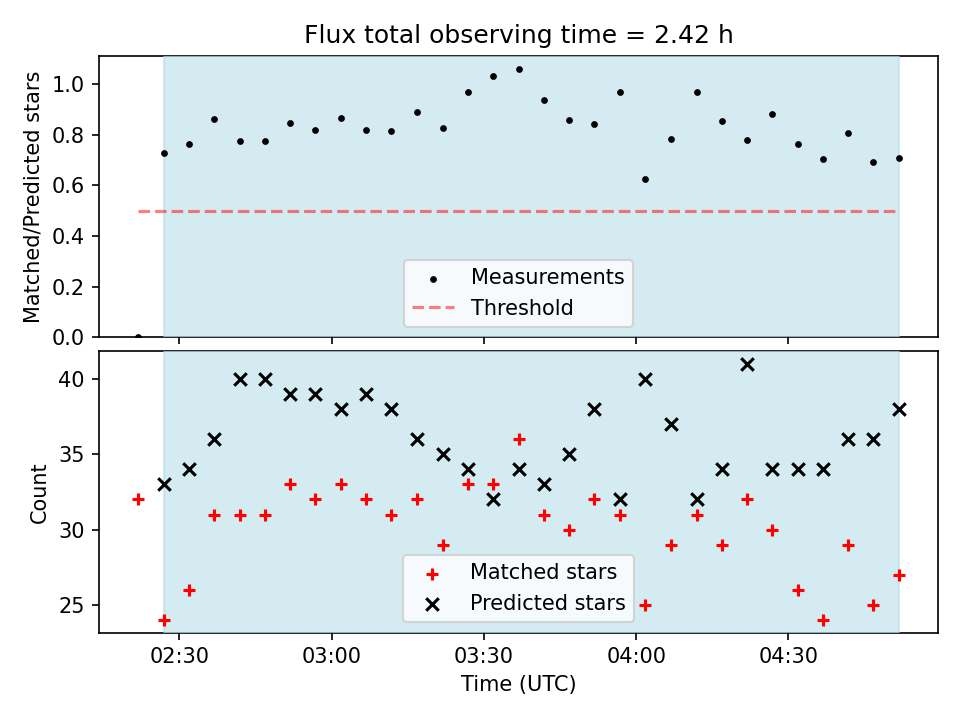 Flux total observing time = 2.42 h

Matched/Predicted stars

1.0
0.8
0.6
0.4
0.2
0.0

Measurements
Threshold

Count

40
35
30
25

Matched stars
Predicted stars

02:30
03:00
03:30
04:00
04:30

Time (UTC)